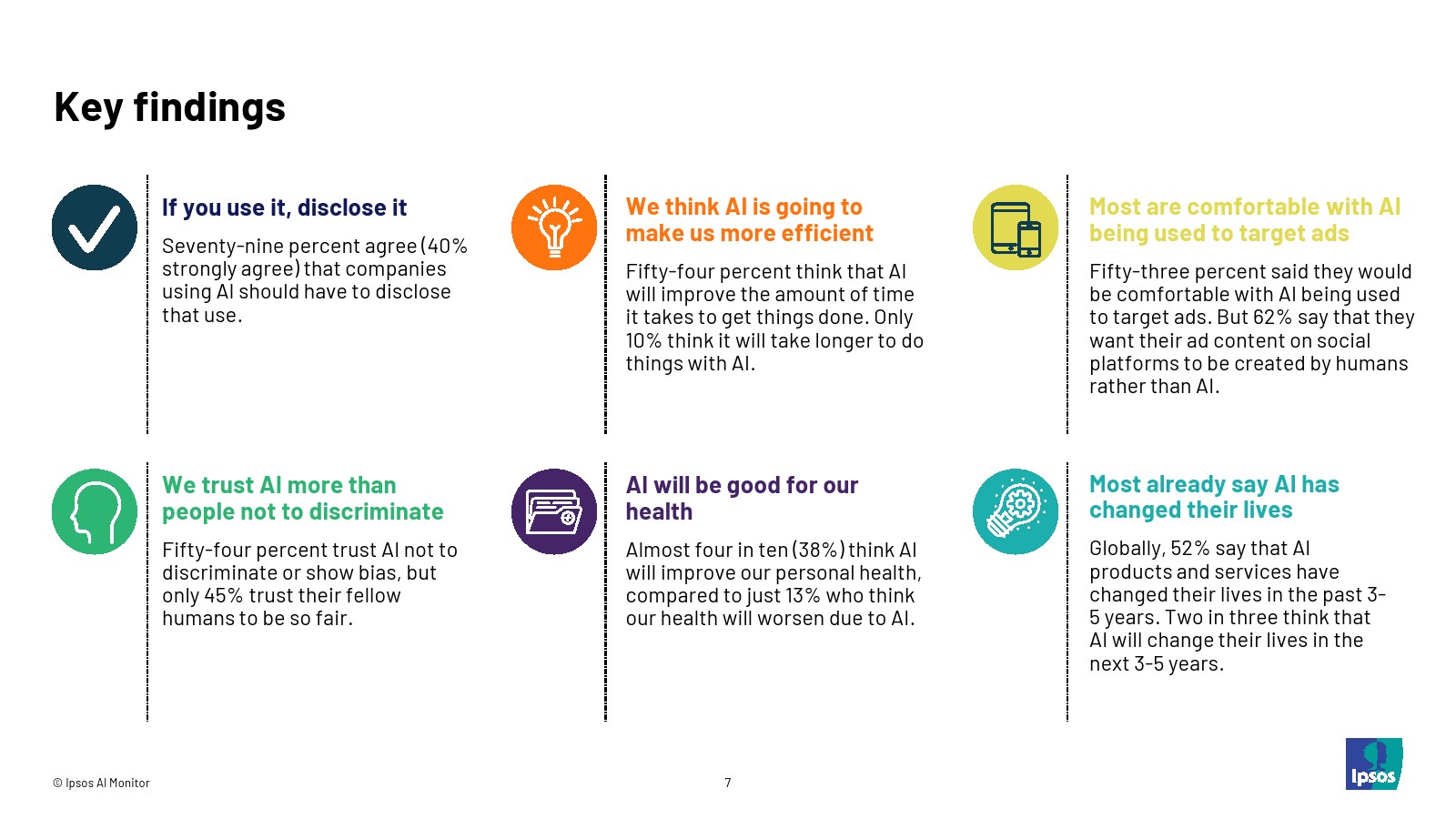 Key findings

If you use it, disclose it

Seventy-nine percent agree (40% strongly agree) that companies using AI should have to disclose that use.

We think AI is going to make us more efficient

Fifty-four percent think that AI will improve the amount of time it takes to get things done. Only 10% think it will take longer to do things with AI.

Most are comfortable with AI being used to target ads

Fifty-three percent said they would be comfortable with AI being used to target ads. But 62% say that they want their ad content on social platforms to be created by humans rather than AI.

We trust AI more than people not to discriminate

Fifty-four percent trust AI not to discriminate or show bias, but only 45% trust their fellow humans to be so fair.

AI will be good for our health

Almost four in ten (38%) think AI will improve our personal health, compared to just 13% who think our health will worsen due to AI.

Most already say AI has changed their lives

Globally, 52% say that AI products and services have changed their lives in the past 3-5 years. Two in three think that AI will change their lives in the next 3-5 years.

© Ipsos AI Monitor

7

Ipsos